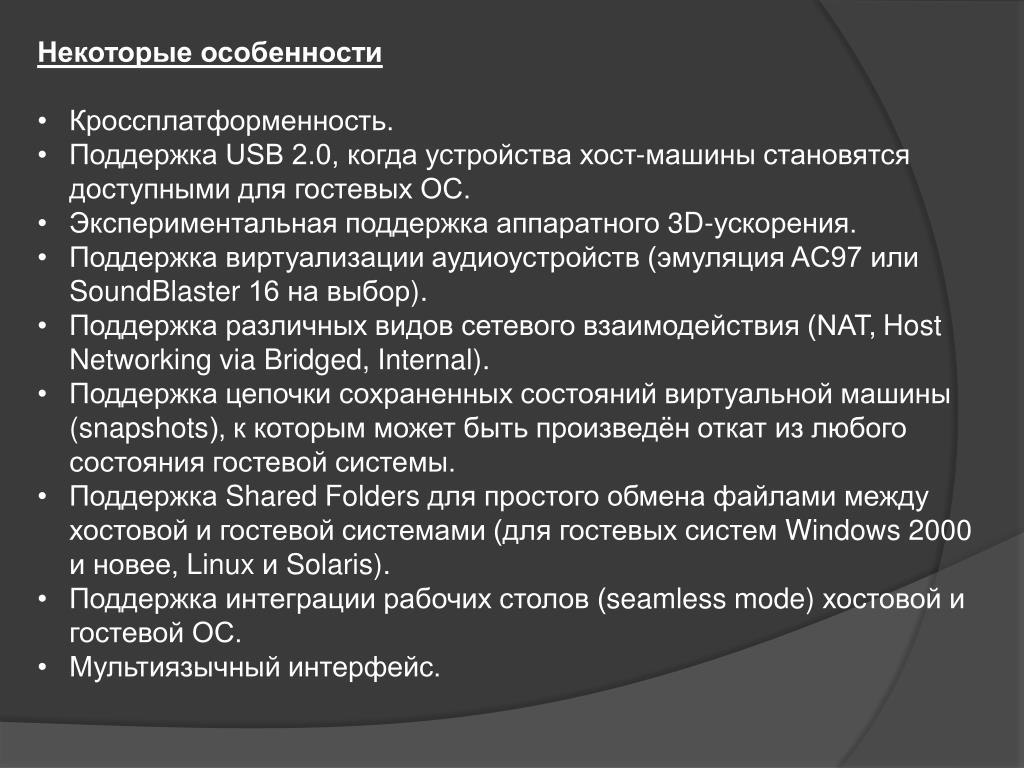 Некоторые особенности

• Кроссплатформенность.
• Поддержка USB 2.0, когда устройства хост-машины становятся доступными для гостевых ОС.
• Экспериментальная поддержка аппаратного 3D-ускорения.
• Поддержка виртуализации аудиоустройств (эмуляция AC97 или SoundBlaster 16 на выбор).
• Поддержка различных видов сетевого взаимодействия (NAT, Host Networking via Bridged, Internal).
• Поддержка цепочки сохраненных состояний виртуальной машины (snapshots), к которым может быть произведён откат из любого состояния гостевой системы.
• Поддержка Shared Folders для простого обмена файлами между хостовой и гостевой системами (для гостевых систем Windows 2000 и новее, Linux и Solaris).
• Поддержка интеграции рабочих столов (seamless mode) хостовой и гостевой ОС.
• Мультиязычный интерфейс.